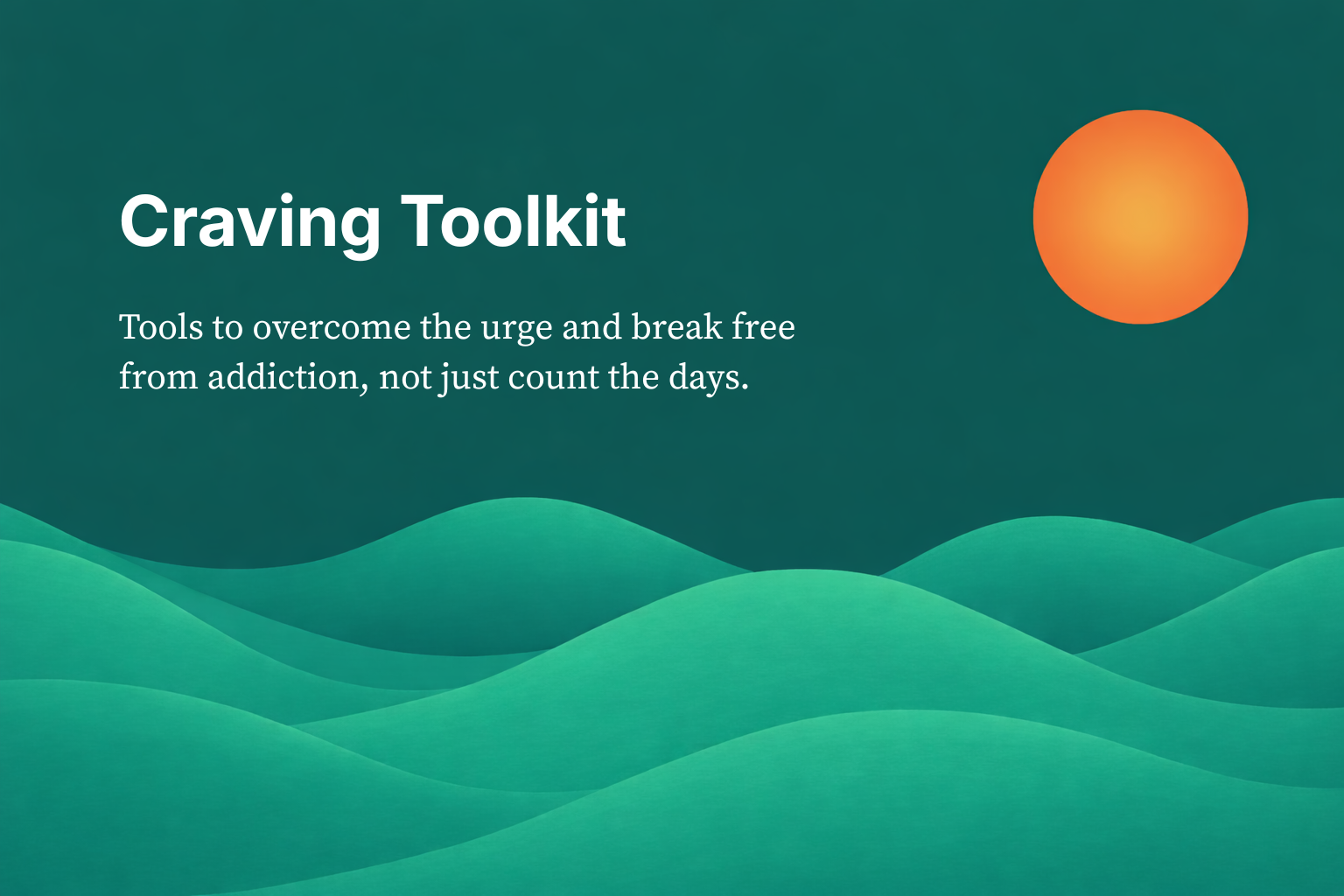 Craving Toolkit

Tools to overcome the urge and break free from addiction, not just count the days.